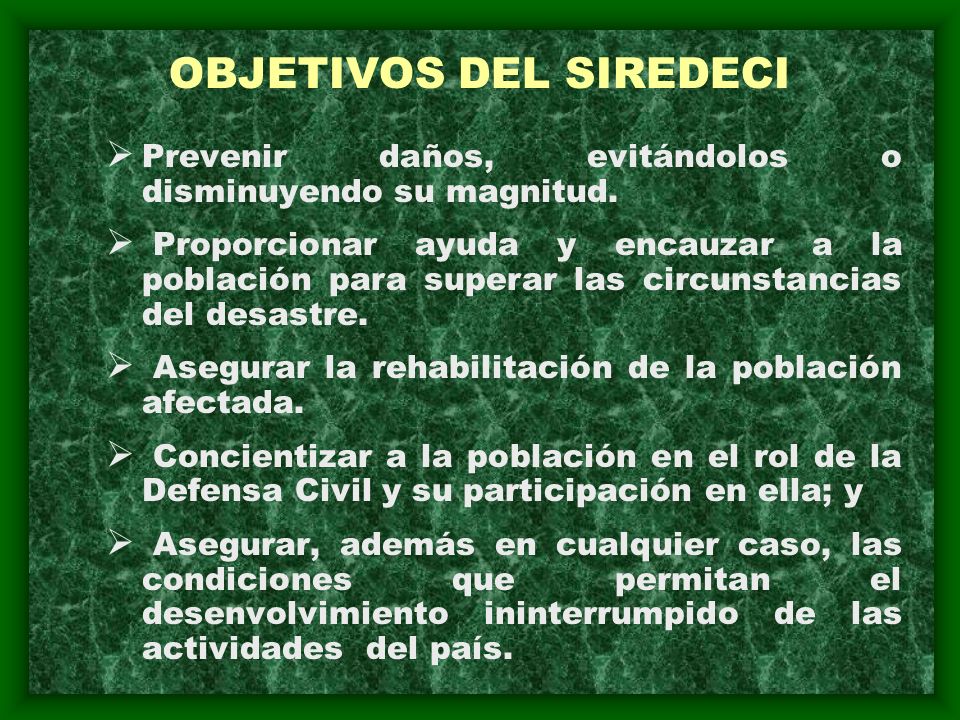 OBJETIVOS DEL SIREDECI

➢ Prevenir daños, evitándolos o disminuyendo su magnitud.

➢ Proporcionar ayuda y encauzar a la población para superar las circunstancias del desastre.

➢ Asegurar la rehabilitación de la población afectada.

➢ Concientizar a la población en el rol de la Defensa Civil y su participación en ella; y

➢ Asegurar, además en cualquier caso, las condiciones que permitan el desenvolvimiento ininterrumpido de las actividades del país.